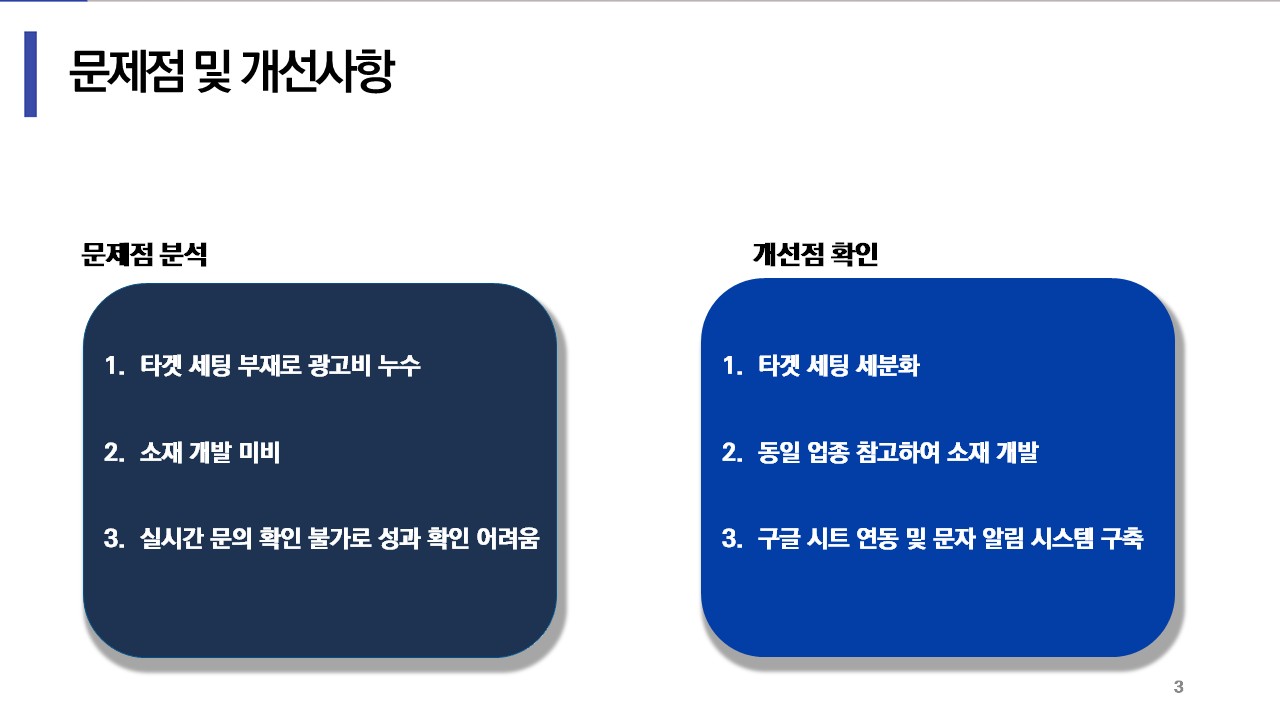 문제점 및 개선사항

문제점 분석

1. 타겟 세팅 부재로 광고비 누수

2. 소재 개발 미비

3. 실시간 문의 확인 불가로 성과 확인 어려움

개선점 확인

1. 타겟 세팅 세분화

2. 동일 업종 참고하여 소재 개발

3. 구글 시트 연동 및 문자 알림 시스템 구축

3